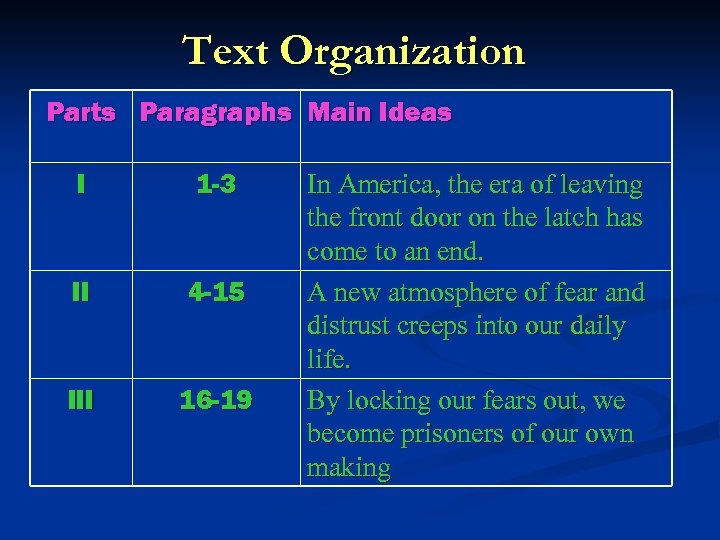 Text Organization

| Parts | Paragraphs | Main Ideas |
|---|---|---|
| I | 1-3 | In America, the era of leaving the front door on the latch has come to an end. |
| II | 4-15 | A new atmosphere of fear and distrust creeps into our daily life. |
| III | 16-19 | By locking our fears out, we become prisoners of our own making |